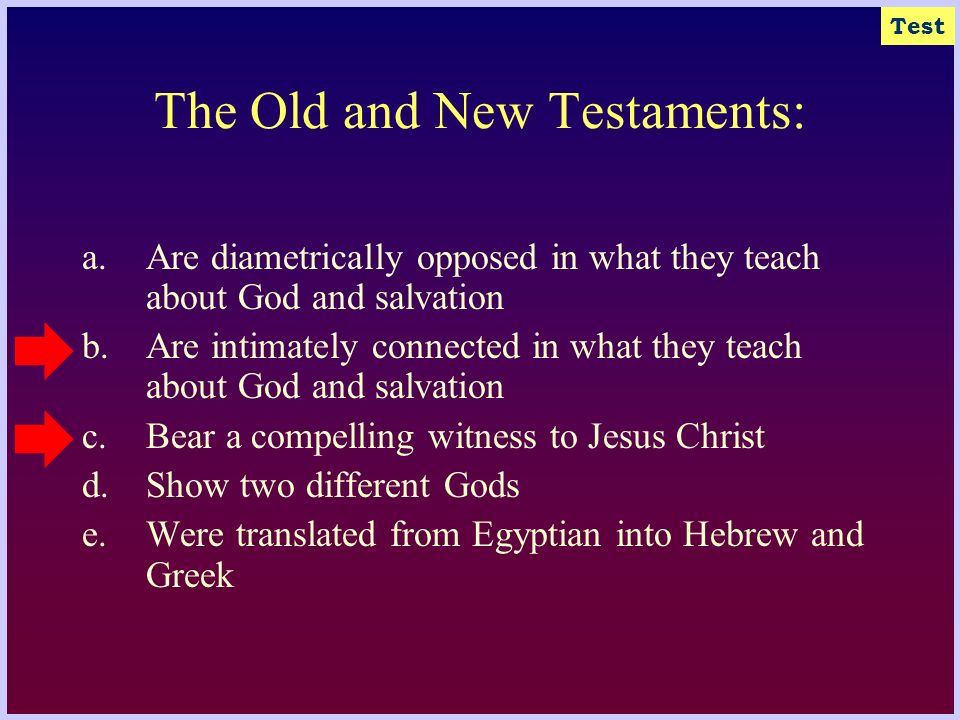 Test

The Old and New Testaments:

a. Are diametrically opposed in what they teach about God and salvation

b. Are intimately connected in what they teach about God and salvation

c. Bear a compelling witness to Jesus Christ

d. Show two different Gods

e. Were translated from Egyptian into Hebrew and Greek